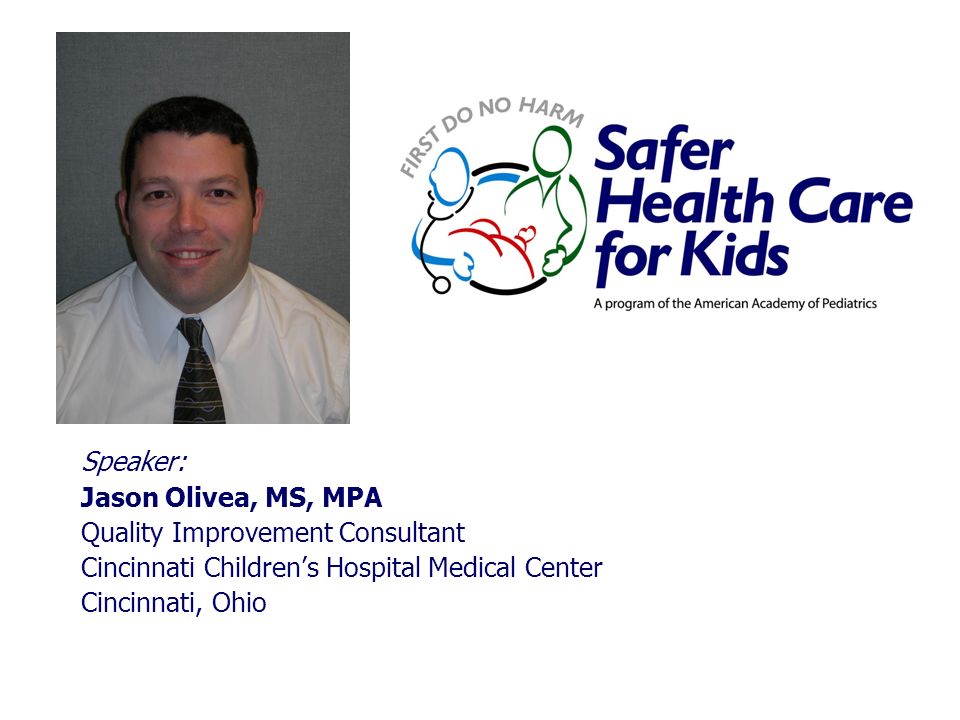 FIRST DO NO HARM

Safer Health Care for Kids

A program of the American Academy of Pediatrics

Speaker:
Jason Olivea, MS, MPA
Quality Improvement Consultant
Cincinnati Children's Hospital Medical Center
Cincinnati, Ohio